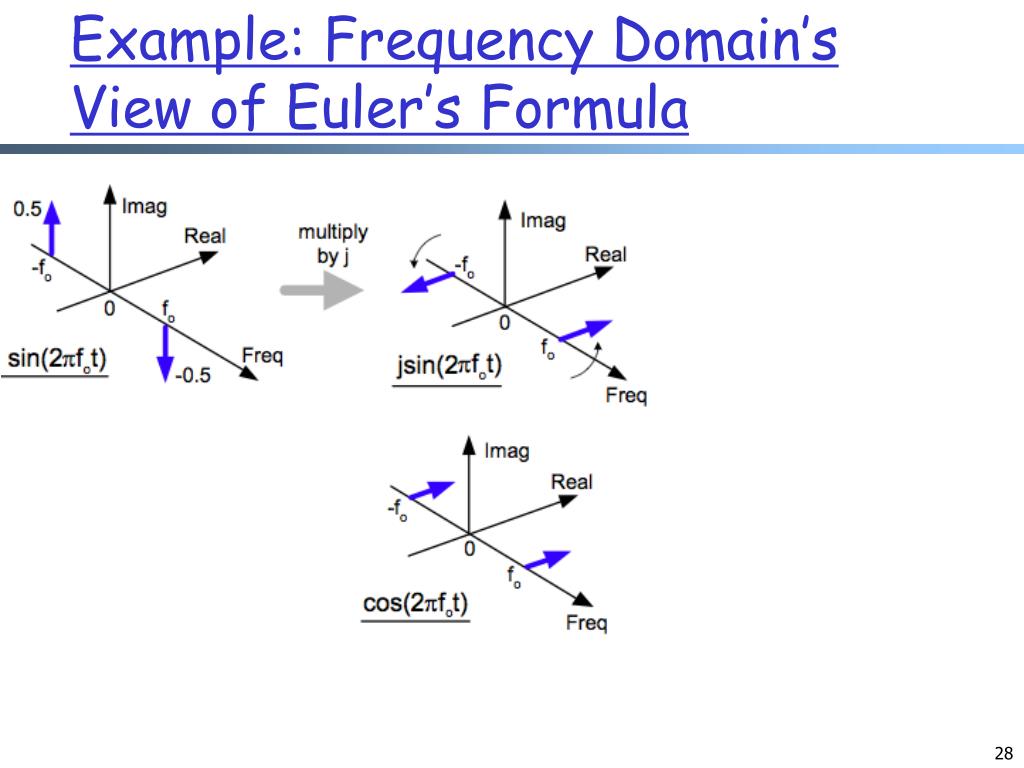 Example: Frequency Domain's View of Euler's Formula

0.5
Imag
Real
$-f_o$
0
$f_o$
Freq
-0.5
$\sin(2\pi f_o t)$

multiply by j

Imag
Real
$-f_o$
0
$f_o$
Freq
$j\sin(2\pi f_o t)$

Imag
Real
$-f_o$
0
$f_o$
Freq
$\cos(2\pi f_o t)$

28